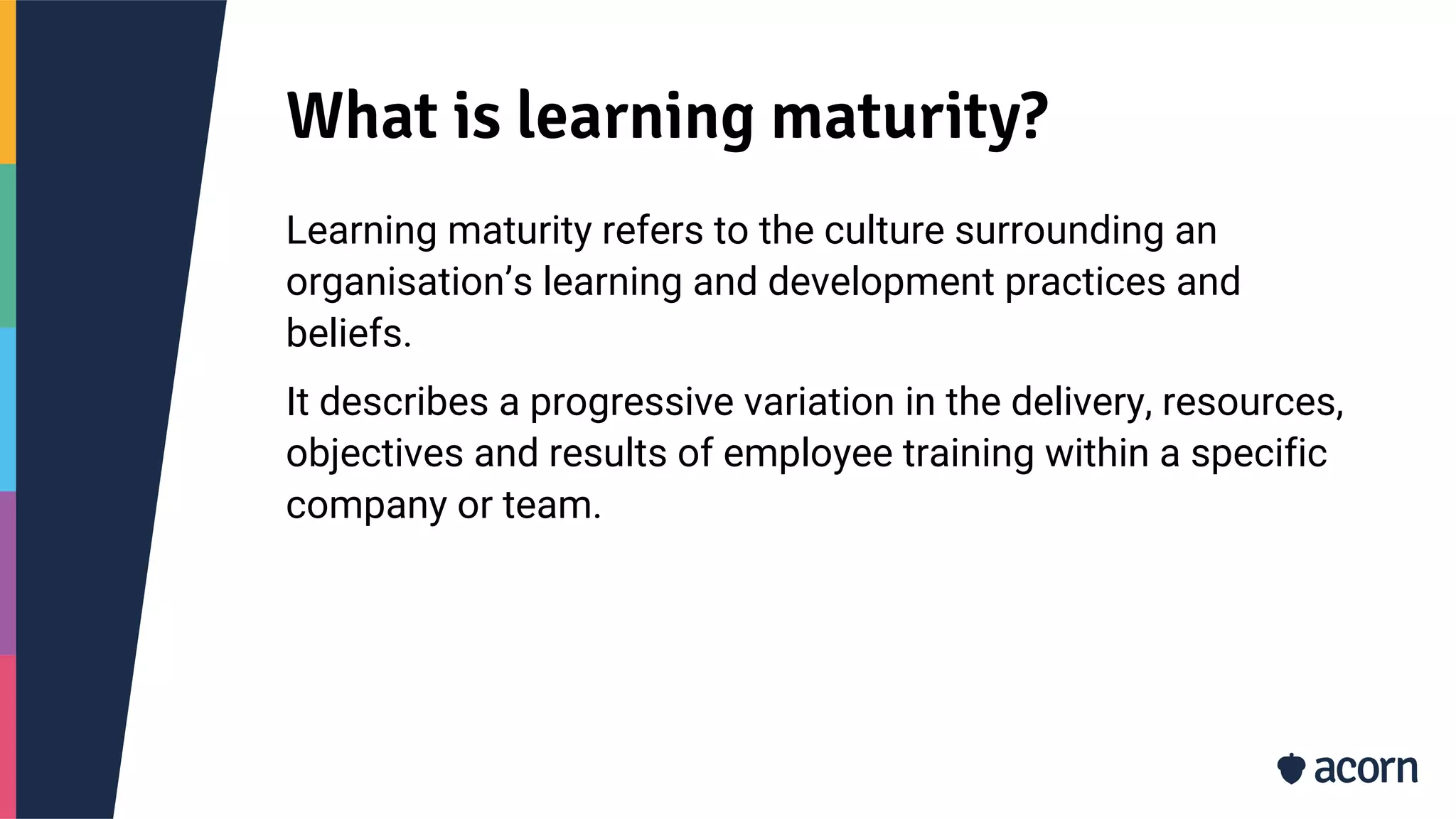 What is learning maturity?

Learning maturity refers to the culture surrounding an organisation’s learning and development practices and beliefs.

It describes a progressive variation in the delivery, resources, objectives and results of employee training within a specific company or team.

acorn